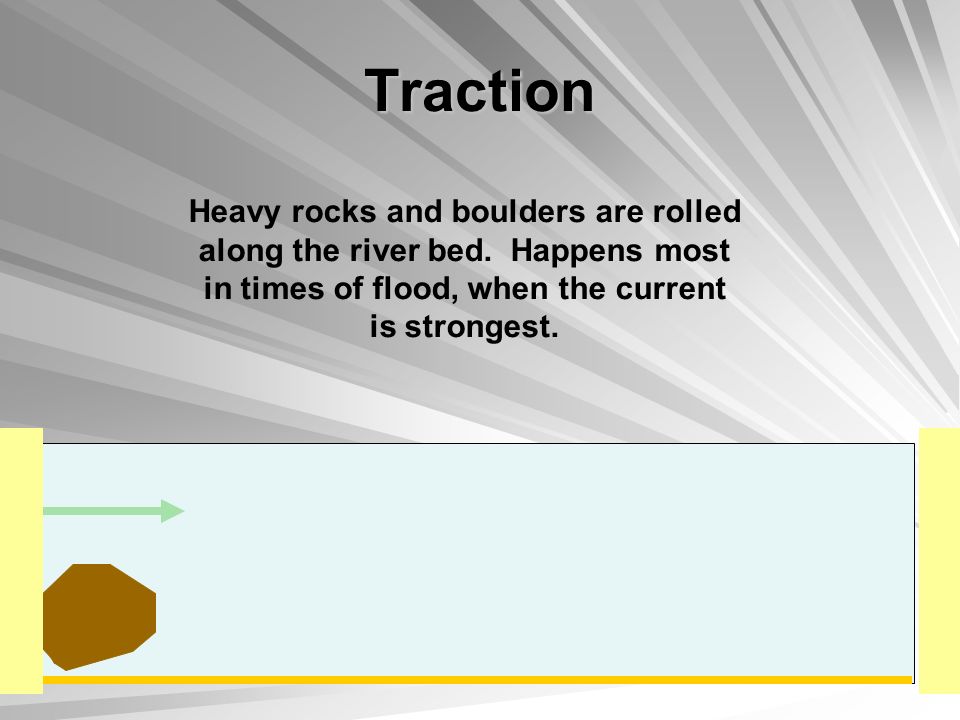 Traction

Heavy rocks and boulders are rolled along the river bed. Happens most in times of flood, when the current is strongest.